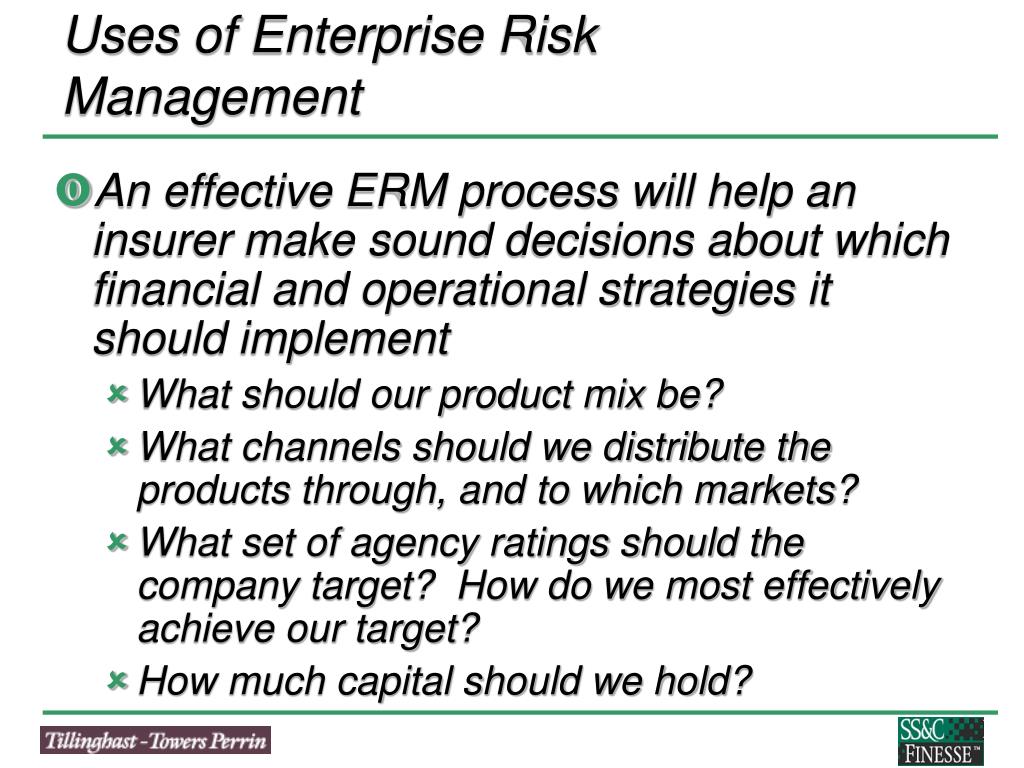 Uses of Enterprise Risk Management

An effective ERM process will help an insurer make sound decisions about which financial and operational strategies it should implement

What should our product mix be?

What channels should we distribute the products through, and to which markets?

What set of agency ratings should the company target?  How do we most effectively achieve our target?

How much capital should we hold?

Tillinghast - Towers Perrin

SS&C FINESSE™